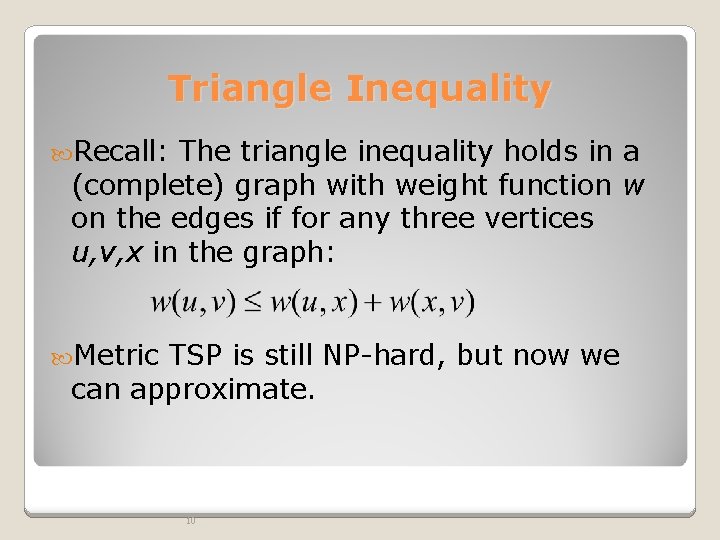 Triangle Inequality

Recall: The triangle inequality holds in a (complete) graph with weight function $w$ on the edges if for any three vertices $u,v,x$ in the graph:

$w(u,v) \leq w(u,x) + w(x,v)$

Metric TSP is still NP-hard, but now we can approximate.

10